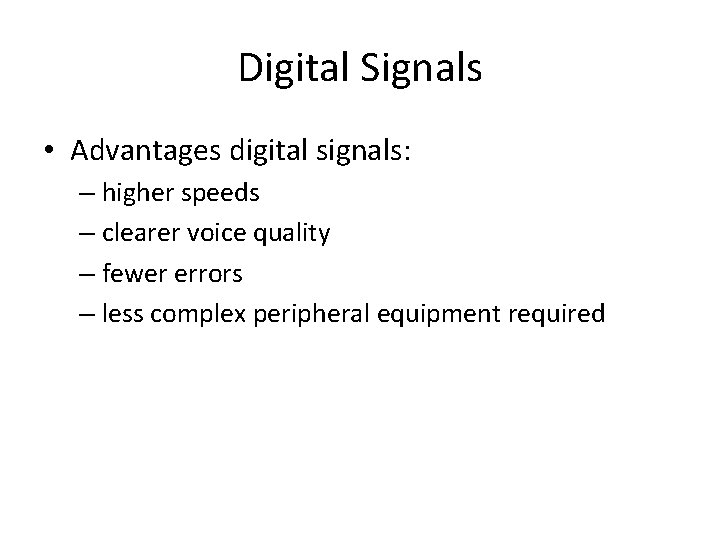 Digital Signals

• Advantages digital signals:
– higher speeds
– clearer voice quality
– fewer errors
– less complex peripheral equipment required